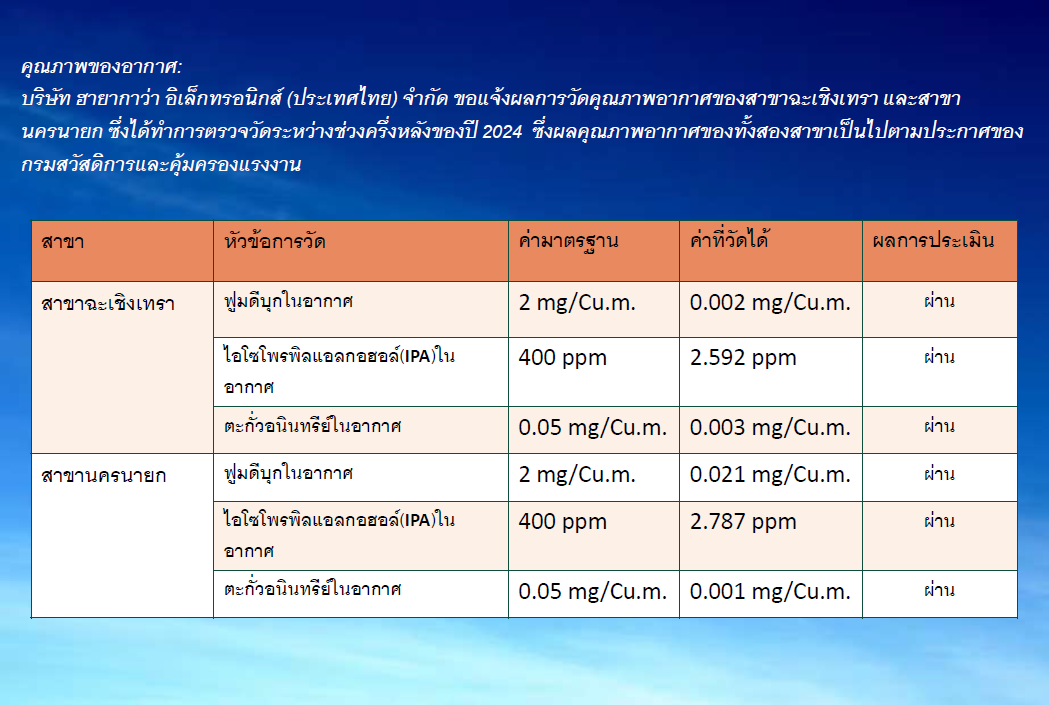 คุณภาพของอากาศ:
บริษัท ฮายากาว่า อิเล็กทรอนิกส์ (ประเทศไทย) จำกัด ขอแจ้งผลการวัดคุณภาพอากาศของสาขาฉะเชิงเทรา และสาขานครนายก ซึ่งได้ทำการตรวจวัดระหว่างช่วงครึ่งหลังของปี 2024 ซึ่งผลคุณภาพอากาศของทั้งสองสาขาเป็นไปตามประกาศของกรมสวัสดิการและคุ้มครองแรงงาน

| สาขา | หัวข้อการวัด | ค่ามาตรฐาน | ค่าที่วัดได้ | ผลการประเมิน |
|---|---|---|---|---|
| สาขาฉะเชิงเทรา | ฟูมดีบุกในอากาศ | 2 mg/Cu.m. | 0.002 mg/Cu.m. | ผ่าน |
| | ไอโซโพรพิลแอลกอฮอล์(IPA)ในอากาศ | 400 ppm | 2.592 ppm | ผ่าน |
| | ตะกั่วอนินทรีย์ในอากาศ | 0.05 mg/Cu.m. | 0.003 mg/Cu.m. | ผ่าน |
| สาขานครนายก | ฟูมดีบุกในอากาศ | 2 mg/Cu.m. | 0.021 mg/Cu.m. | ผ่าน |
| | ไอโซโพรพิลแอลกอฮอล์(IPA)ในอากาศ | 400 ppm | 2.787 ppm | ผ่าน |
| | ตะกั่วอนินทรีย์ในอากาศ | 0.05 mg/Cu.m. | 0.001 mg/Cu.m. | ผ่าน |